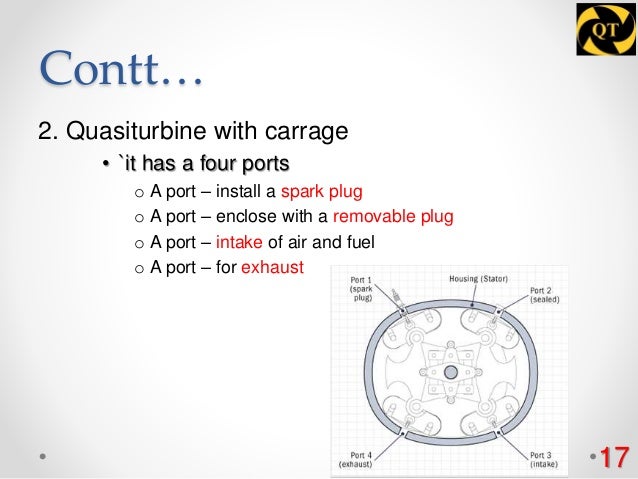 QT

Contt…

2. Quasiturbine with carrage

• `it has a four ports

o A port – install a spark plug

o A port – enclose with a removable plug

o A port – intake of air and fuel

o A port – for exhaust

Port 1 (spark plug)

Housing (Stator)

Port 2 (sealed)

Port 4 (exhaust)

Port 3 (intake)

17